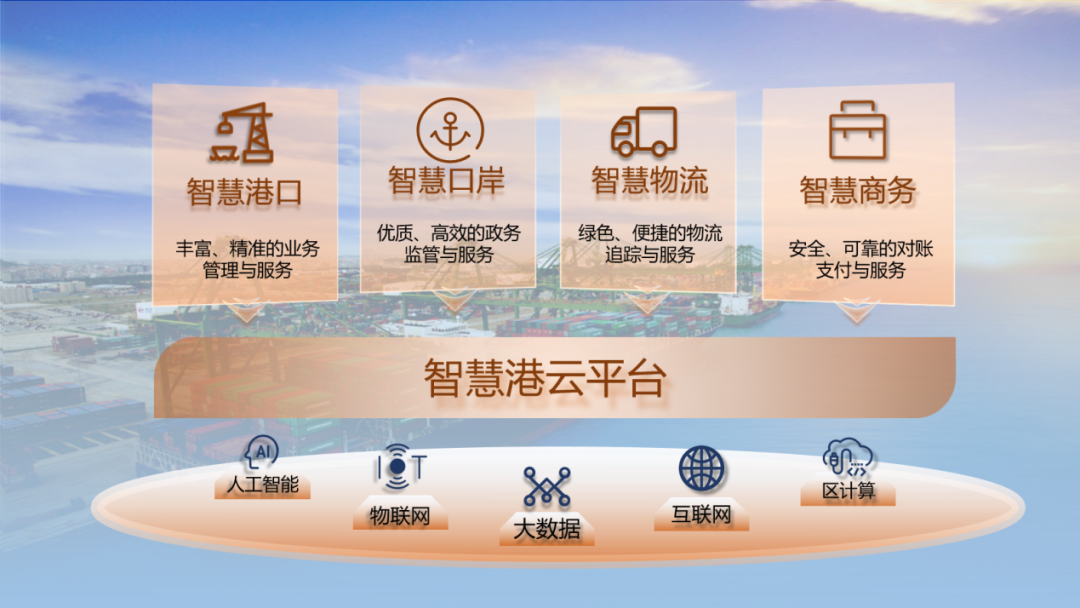 智慧港口

丰富、精准的业务管理与服务

智慧口岸

优质、高效的政务监管与服务

智慧物流

绿色、便捷的物流追踪与服务

智慧商务

安全、可靠的对账支付与服务

智慧港云平台

AI

人工智能

IOT

物联网

大数据

互联网

区计算